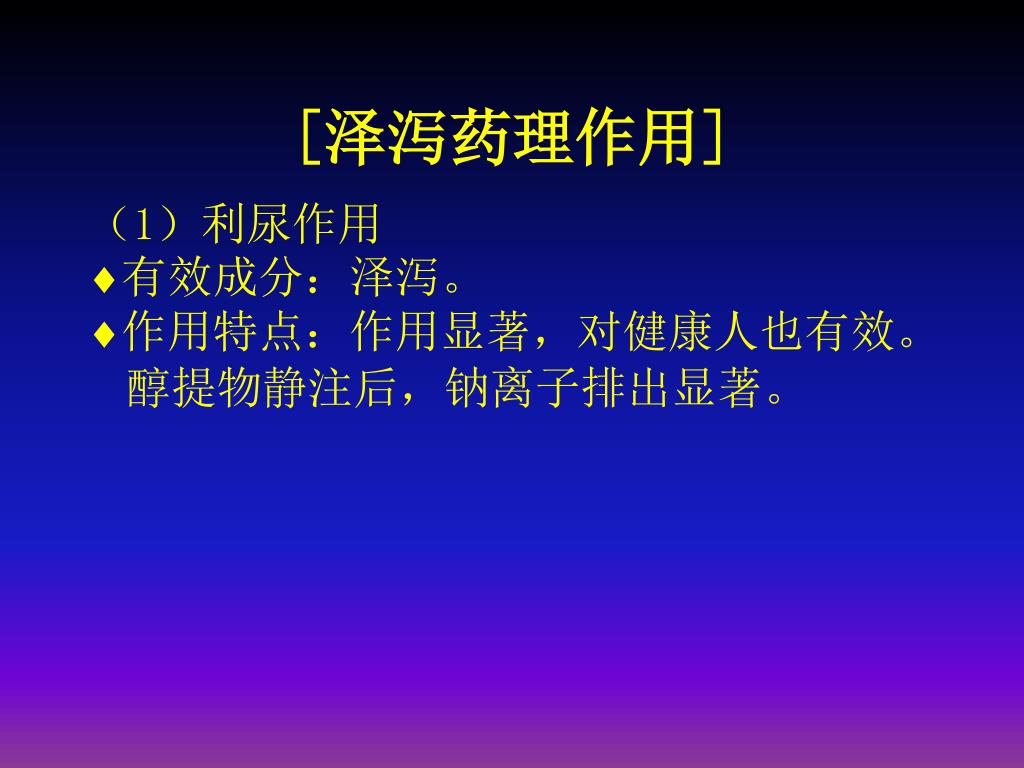 [泽泻药理作用]

（1）利尿作用

♦有效成分：泽泻。

♦作用特点：作用显著，对健康人也有效。醇提物静注后，钠离子排出显著。